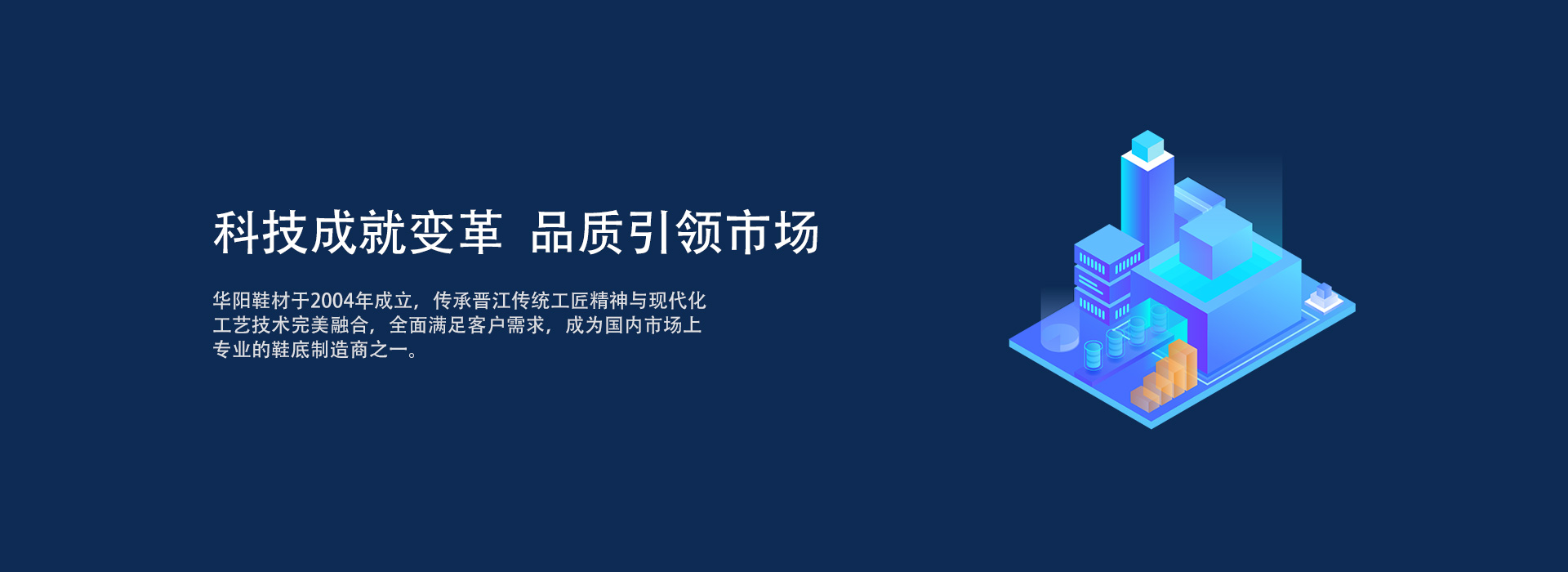 科技成就变革 品质引领市场

华阳鞋材于2004年成立，传承晋江传统工匠精神与现代化工艺技术完美融合，全面满足客户需求，成为国内市场上专业的鞋底制造商之一。